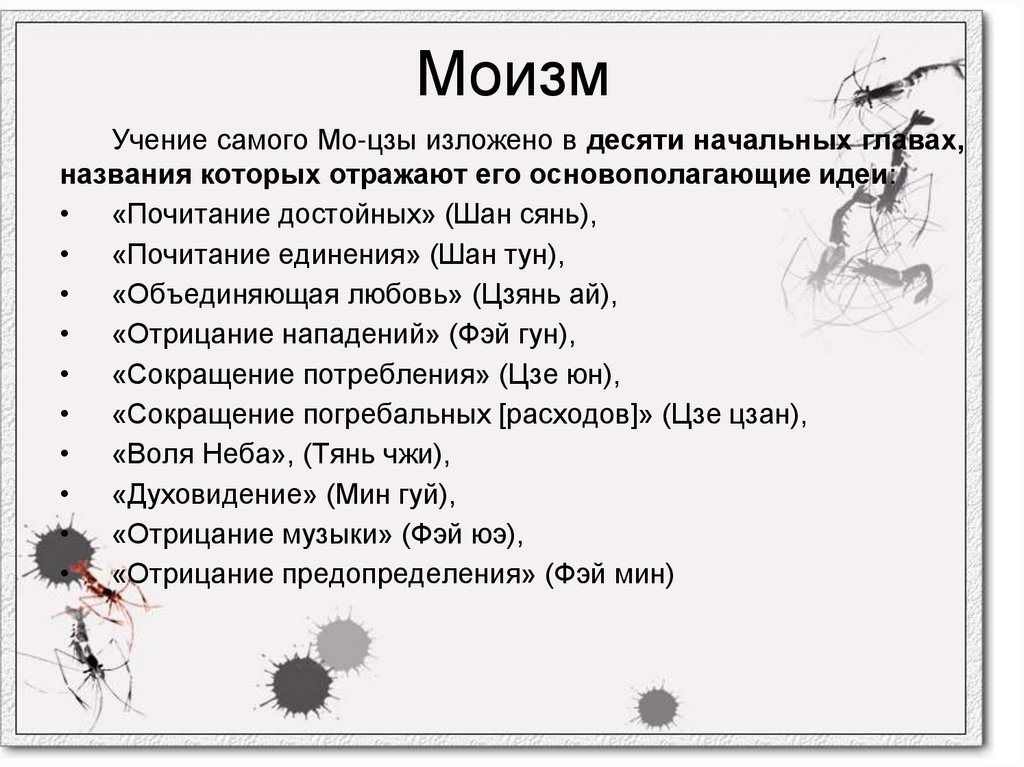 Моизм

Учение самого Мо-цзы изложено в десяти начальных главах, названия которых отражают его основополагающие идеи:

• «Почитание достойных» (Шан сянь),
• «Почитание единения» (Шан тун),
• «Объединяющая любовь» (Цзянь ай),
• «Отрицание нападений» (Фэй гун),
• «Сокращение потребления» (Цзе юн),
• «Сокращение погребальных [расходов]» (Цзе цзан),
• «Воля Неба», (Тянь чжи),
• «Духовидение» (Мин гуй),
• «Отрицание музыки» (Фэй юэ),
• «Отрицание предопределения» (Фэй мин)